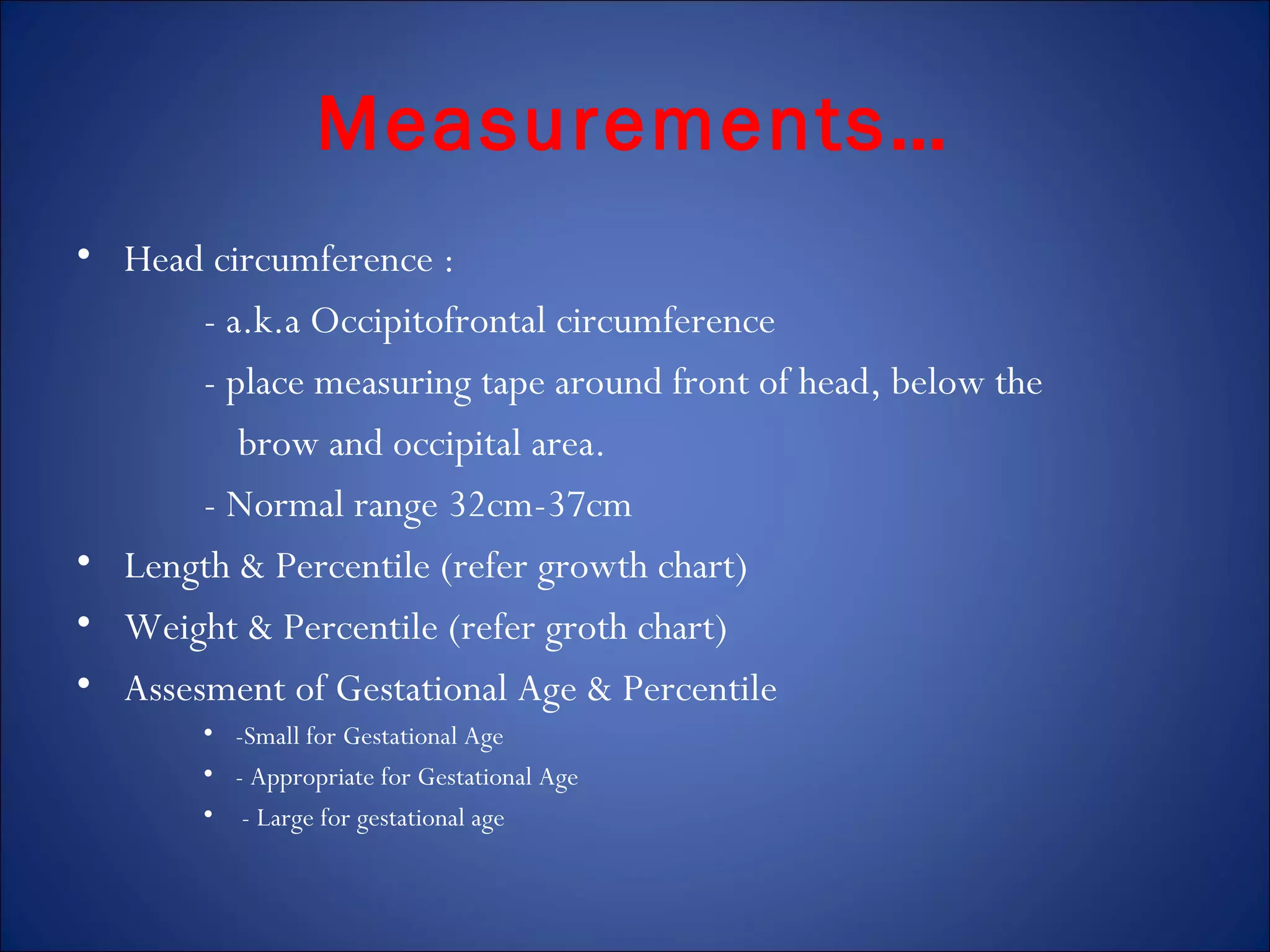 Measurements…

• Head circumference :

- a.k.a Occipitofrontal circumference

- place measuring tape around front of head, below the brow and occipital area.

- Normal range 32cm-37cm

• Length & Percentile (refer growth chart)

• Weight & Percentile (refer groth chart)

• Assesment of Gestational Age & Percentile

• -Small for Gestational Age

• - Appropriate for Gestational Age

• - Large for gestational age